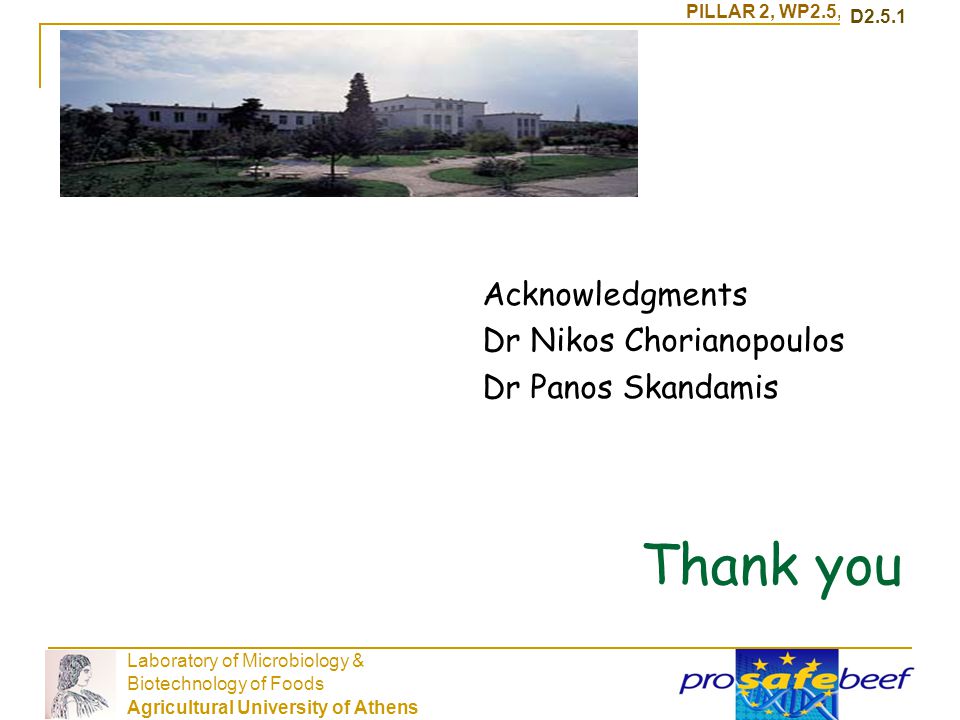 PILLAR 2, WP2.5, D2.5.1

Acknowledgments
Dr Nikos Chorianopoulos
Dr Panos Skandamis

Thank you

Laboratory of Microbiology & Biotechnology of Foods
Agricultural University of Athens

prosafebeef